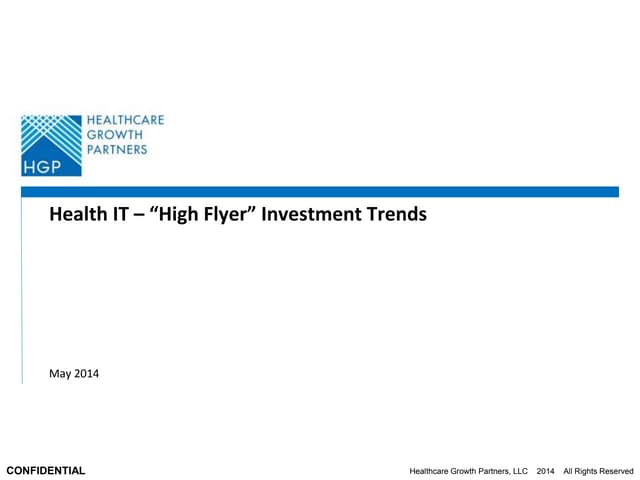 HGP
HEALTHCARE
GROWTH
PARTNERS

Health IT – “High Flyer” Investment Trends

May 2014

CONFIDENTIAL

Healthcare Growth Partners, LLC 2014 All Rights Reserved